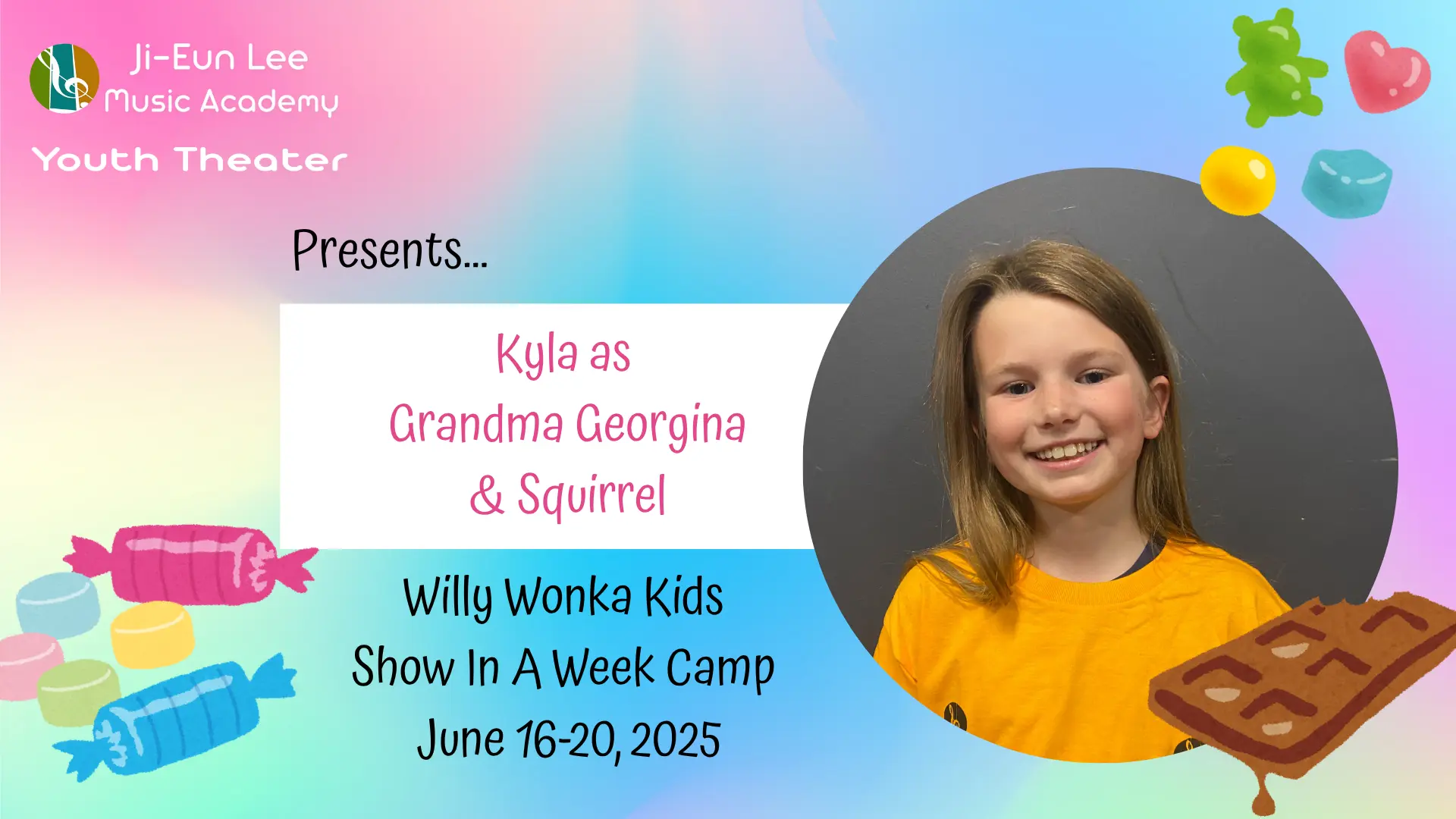 Ji-Eun Lee Music Academy

Youth Theater

Presents...

Kyla as
Grandma Georgina
& Squirrel

Willy Wonka Kids
Show In A Week Camp
June 16-20, 2025